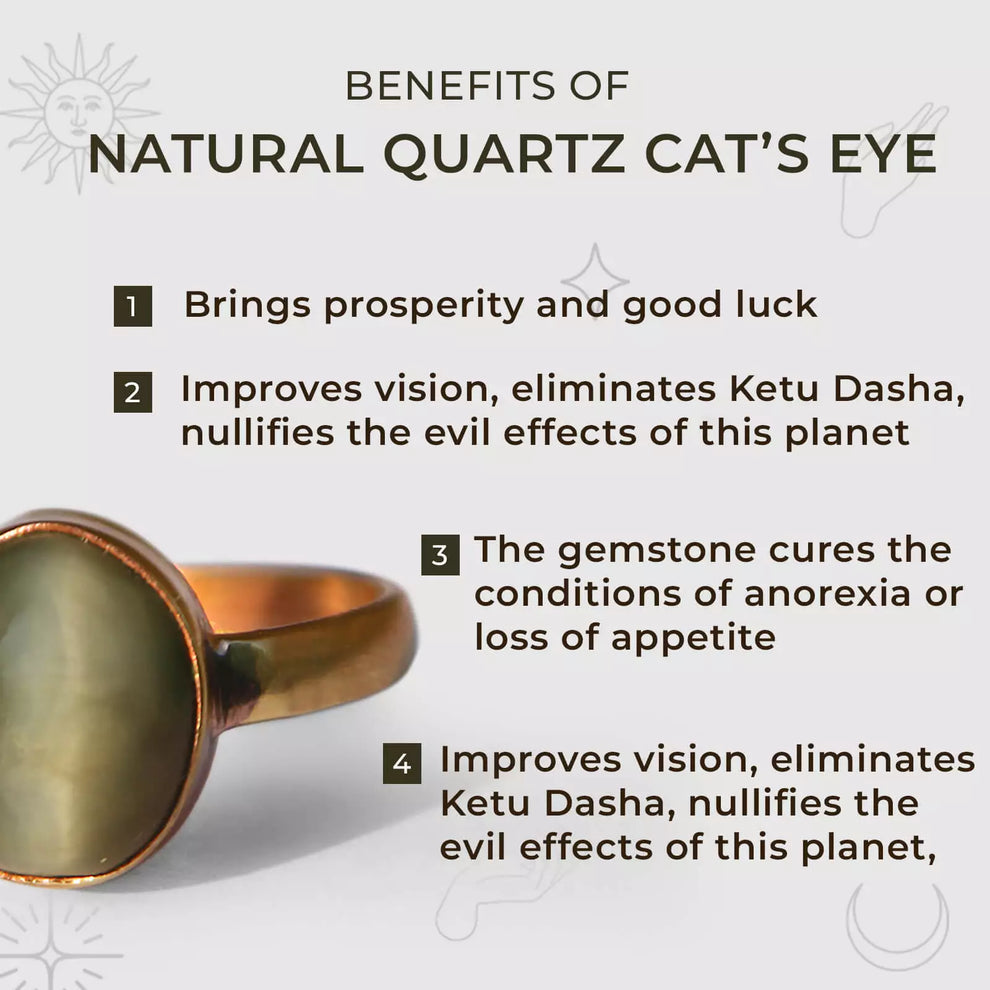 BENEFITS OF
NATURAL QUARTZ CAT'S EYE

1 Brings prosperity and good luck

2 Improves vision, eliminates Ketu Dasha, nullifies the evil effects of this planet

3 The gemstone cures the conditions of anorexia or loss of appetite

4 Improves vision, eliminates Ketu Dasha, nullifies the evil effects of this planet,